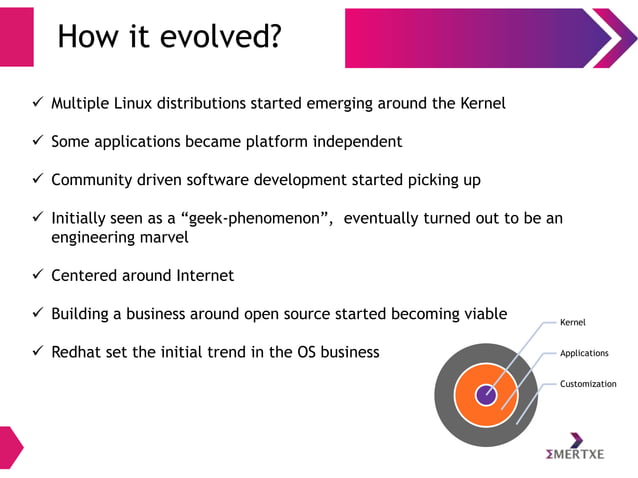 How it evolved?

✓ Multiple Linux distributions started emerging around the Kernel

✓ Some applications became platform independent

✓ Community driven software development started picking up

✓ Initially seen as a “geek-phenomenon”, eventually turned out to be an engineering marvel

✓ Centered around Internet

✓ Building a business around open source started becoming viable

✓ Redhat set the initial trend in the OS business

Kernel

Applications

Customization

ΣMERTXE